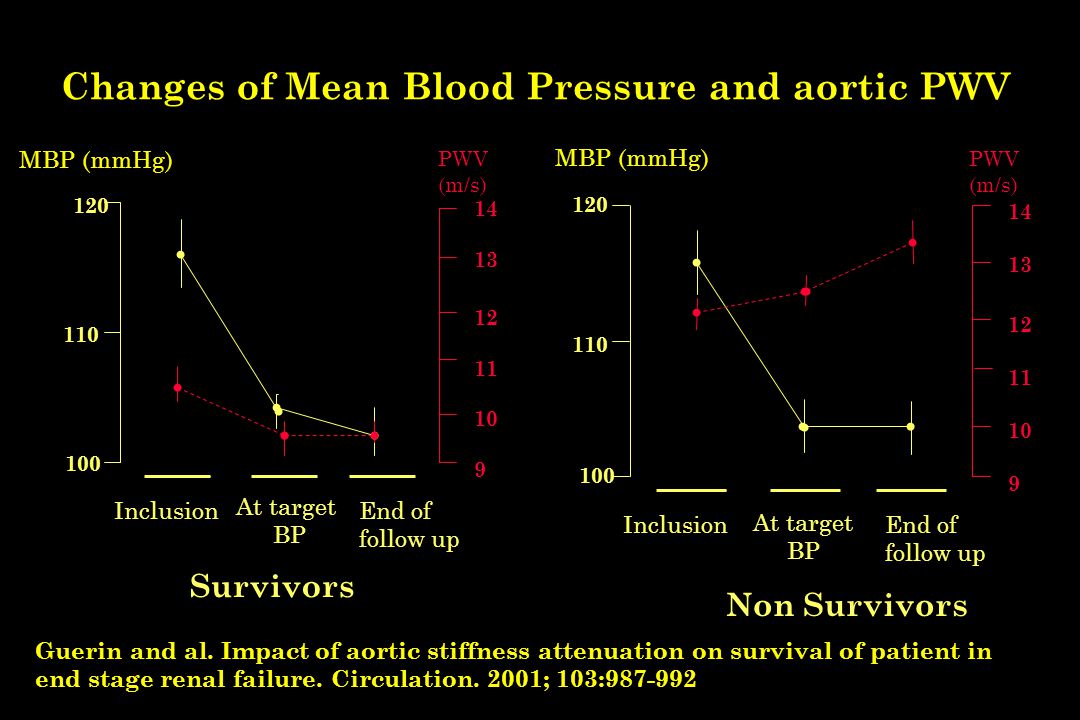 Changes of Mean Blood Pressure and aortic PWV

MBP (mmHg)

PWV (m/s)

120
110
100

14
13
12
11
10
9

Inclusion
At target BP
End of follow up

Survivors

MBP (mmHg)

PWV (m/s)

120
110
100

14
13
12
11
10
9

Inclusion
At target BP
End of follow up

Non Survivors

Guerin and al. Impact of aortic stiffness attenuation on survival of patient in end stage renal failure. Circulation. 2001; 103:987-992